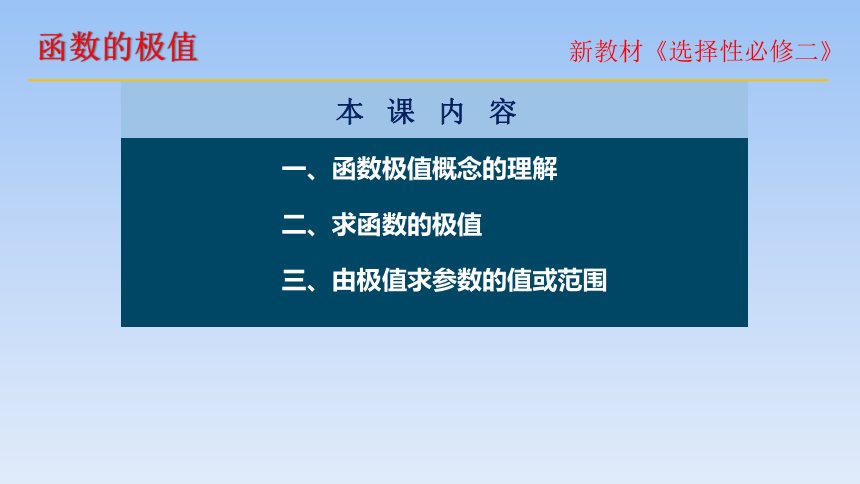 函数的极值

新教材《选择性必修二》

本 课 内 容

一、函数极值概念的理解

二、求函数的极值

三、由极值求参数的值或范围